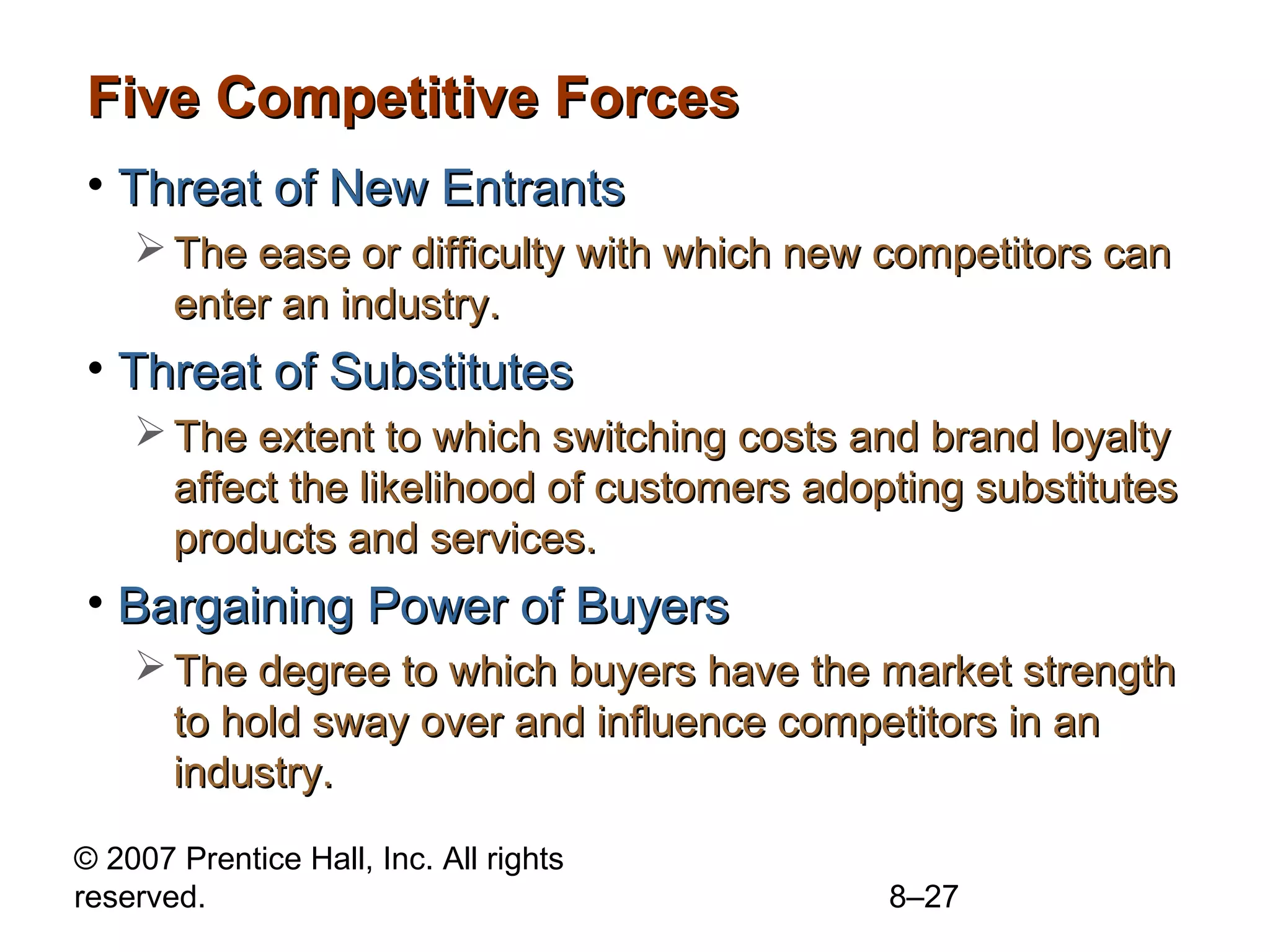 Five Competitive Forces

• Threat of New Entrants

➢ The ease or difficulty with which new competitors can enter an industry.

• Threat of Substitutes

➢ The extent to which switching costs and brand loyalty affect the likelihood of customers adopting substitutes products and services.

• Bargaining Power of Buyers

➢ The degree to which buyers have the market strength to hold sway over and influence competitors in an industry.

© 2007 Prentice Hall, Inc. All rights reserved.

8–27